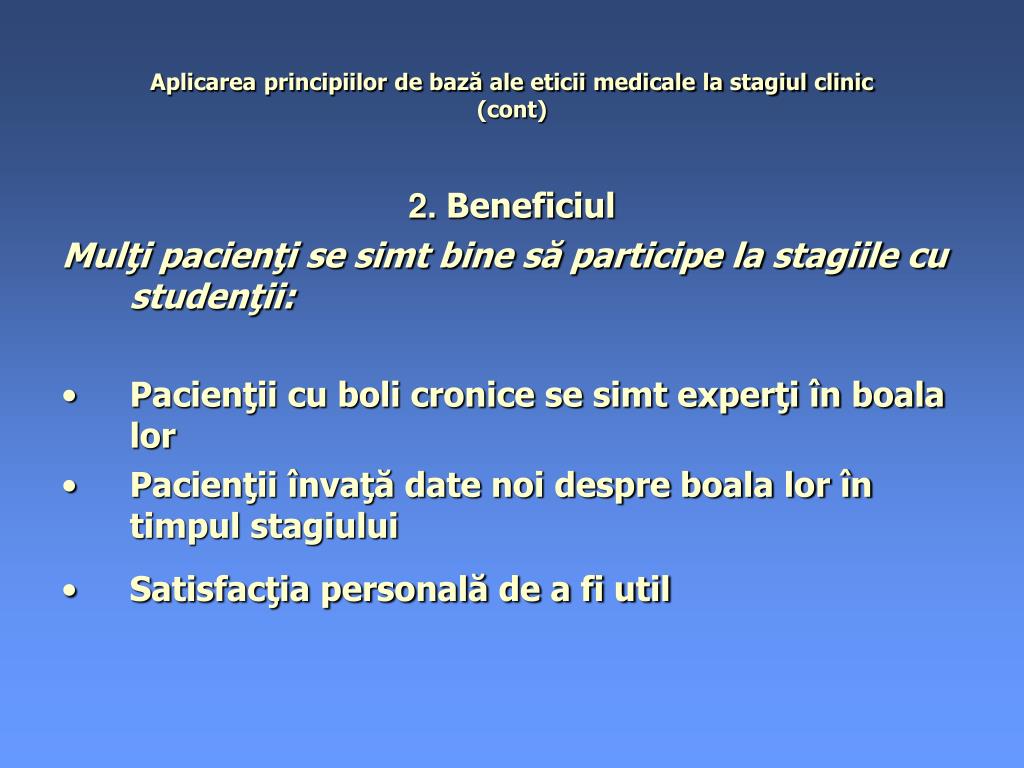 Aplicarea principiilor de bază ale eticii medicale la stagiul clinic (cont)

2. Beneficiul

Mulţi pacienţi se simt bine să participe la stagiile cu studenţii:

• Pacienţii cu boli cronice se simt experţi în boala lor
• Pacienţii învaţă date noi despre boala lor în timpul stagiului
• Satisfacţia personală de a fi util